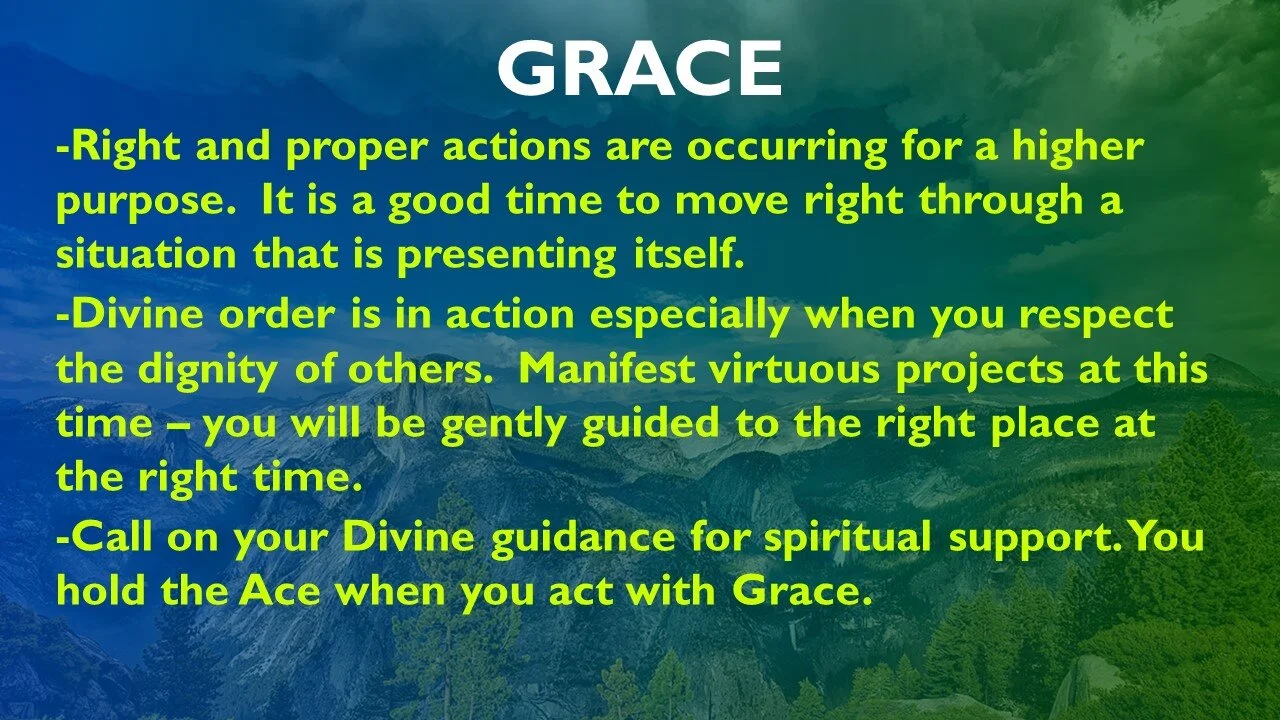 GRACE

-Right and proper actions are occurring for a higher purpose. It is a good time to move right through a situation that is presenting itself.

-Divine order is in action especially when you respect the dignity of others. Manifest virtuous projects at this time – you will be gently guided to the right place at the right time.

-Call on your Divine guidance for spiritual support. You hold the Ace when you act with Grace.